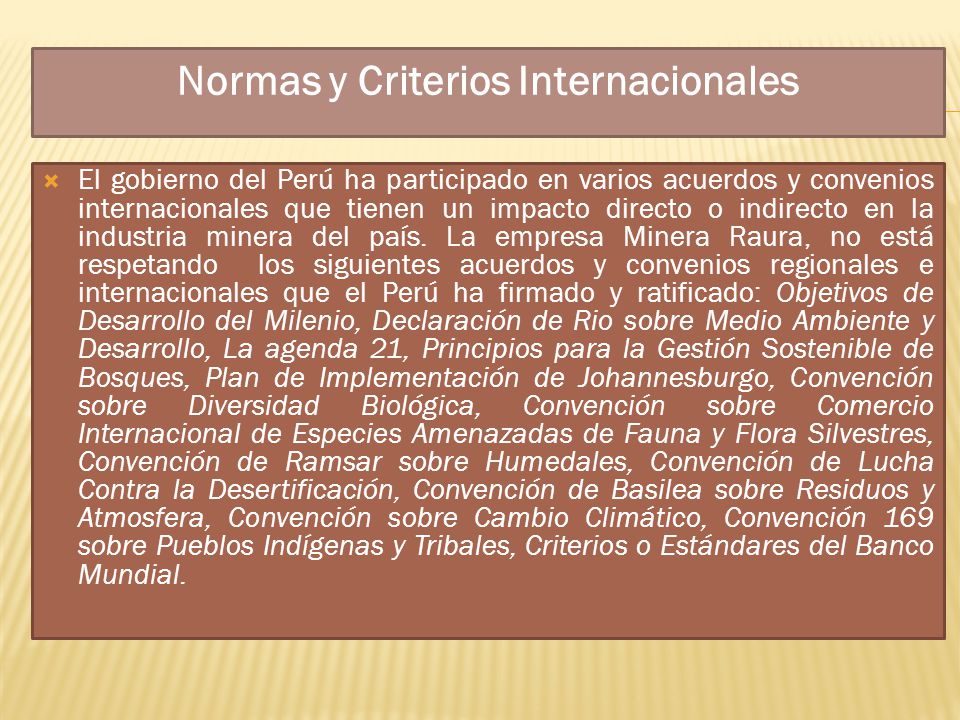 Normas y Criterios Internacionales

El gobierno del Perú ha participado en varios acuerdos y convenios internacionales que tienen un impacto directo o indirecto en la industria minera del país. La empresa Minera Raura, no está respetando los siguientes acuerdos y convenios regionales e internacionales que el Perú ha firmado y ratificado: Objetivos de Desarrollo del Milenio, Declaración de Rio sobre Medio Ambiente y Desarrollo, La agenda 21, Principios para la Gestión Sostenible de Bosques, Plan de Implementación de Johannesburgo, Convención sobre Diversidad Biológica, Convención sobre Comercio Internacional de Especies Amenazadas de Fauna y Flora Silvestres, Convención de Ramsar sobre Humedales, Convención de Lucha Contra la Desertificación, Convención de Basilea sobre Residuos y Atmosfera, Convención sobre Cambio Climático, Convención 169 sobre Pueblos Indígenas y Tribales, Criterios o Estándares del Banco Mundial.